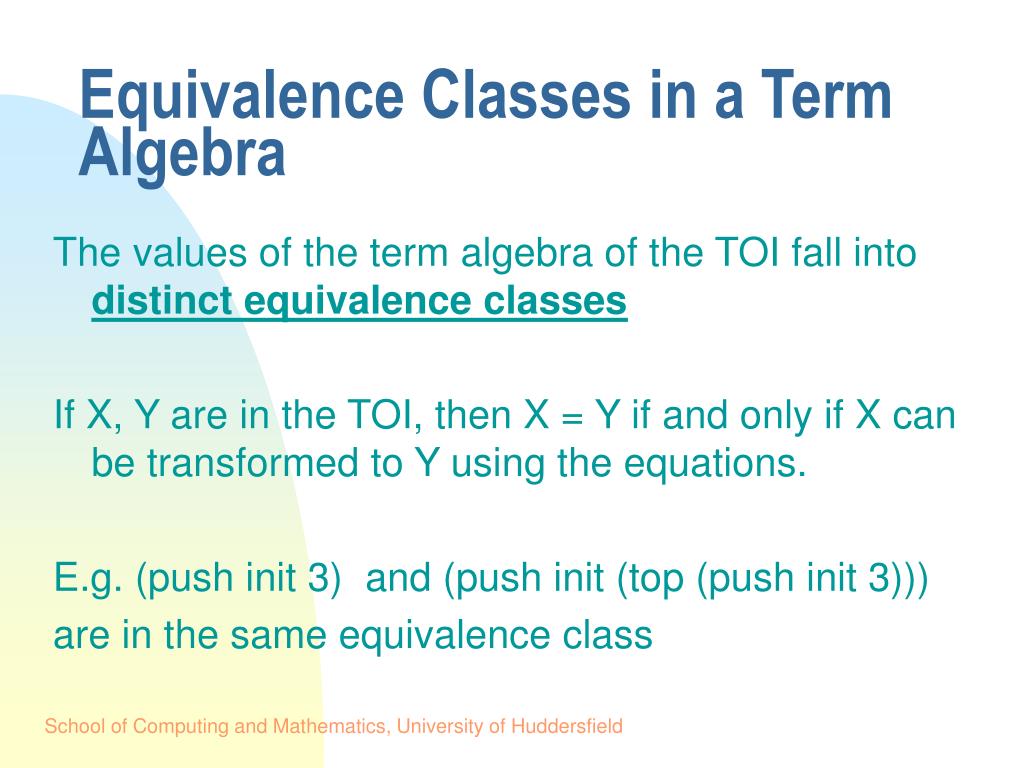 Equivalence Classes in a Term Algebra

The values of the term algebra of the TOI fall into distinct equivalence classes

If X, Y are in the TOI, then X = Y if and only if X can be transformed to Y using the equations.

E.g. (push init 3) and (push init (top (push init 3)))
are in the same equivalence class

School of Computing and Mathematics, University of Huddersfield